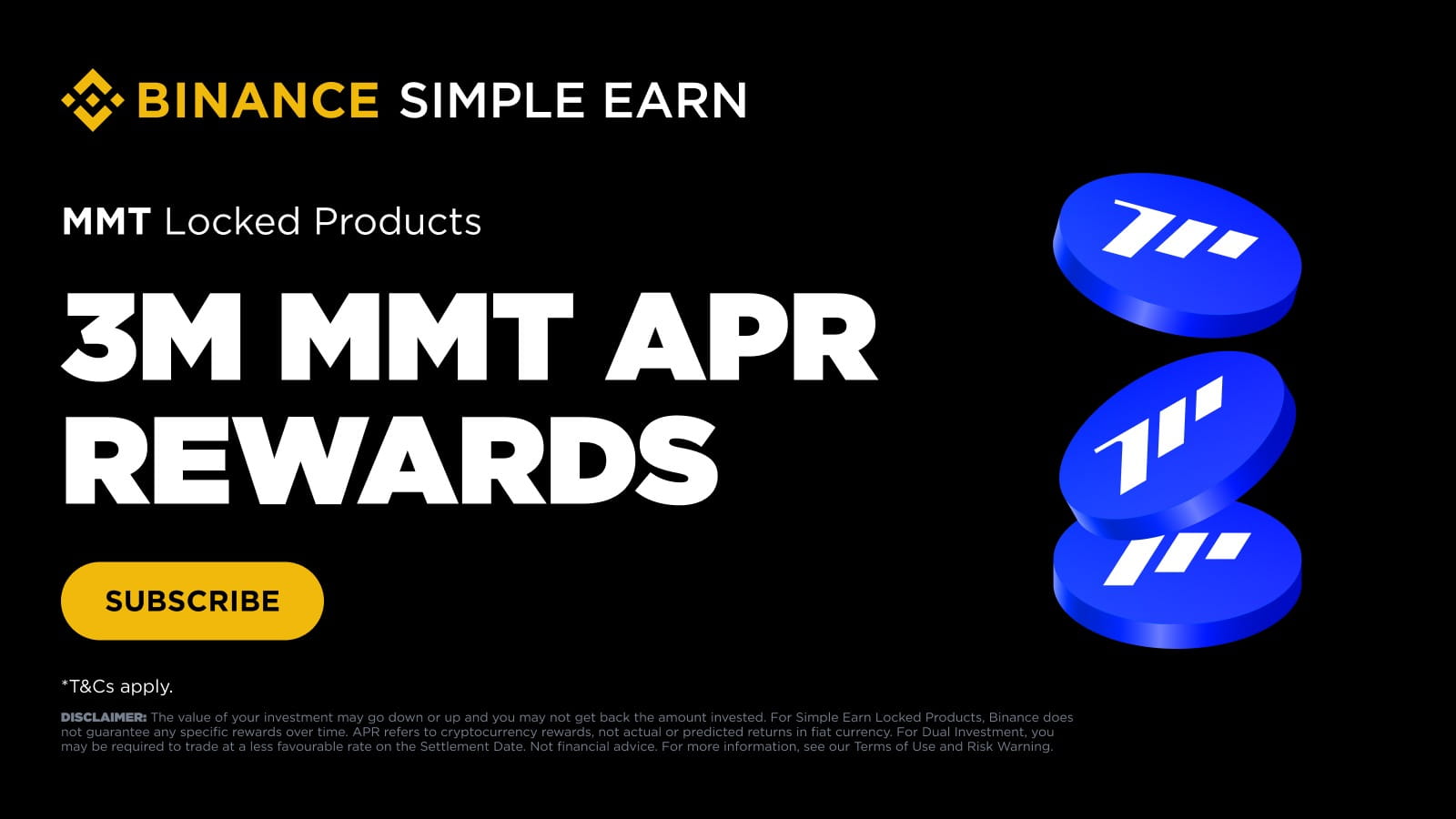 BINANCE SIMPLE EARN

MMT Locked Products

3M MMT APR REWARDS

SUBSCRIBE

*T&Cs apply.

DISCLAIMER: The value of your investment may go down or up and you may not get back the amount invested. For Simple Earn Locked Products, Binance does not guarantee any specific rewards over time. APR refers to cryptocurrency rewards, not actual or predicted returns in fiat currency. For Dual Investment, you may be required to trade at a less favourable rate on the Settlement Date. Not financial advice. For more information, see our Terms of Use and Risk Warning.